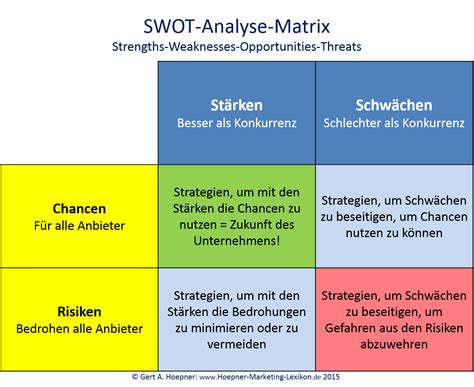 SWOT-Analyse-Matrix
Strengths-Weaknesses-Opportunities-Threats

| | Stärken
Besser als Konkurrenz | Schwächen
Schlechter als Konkurrenz |
|---|---|---|
| Chancen
Für alle Anbieter | Strategien, um mit den Stärken die Chancen zu nutzen = Zukunft des Unternehmens! | Strategien, um Schwächen zu beseitigen, um Chancen nutzen zu können |
| Risiken
Bedrohen alle Anbieter | Strategien, um mit den Stärken die Bedrohungen zu minimieren oder zu vermeiden | Strategien, um Schwächen zu beseitigen, um Gefahren aus den Risiken abzuwehren |

© Gert A. Hoepner: www.Hoepner-Marketing-Lexikon.de 2015